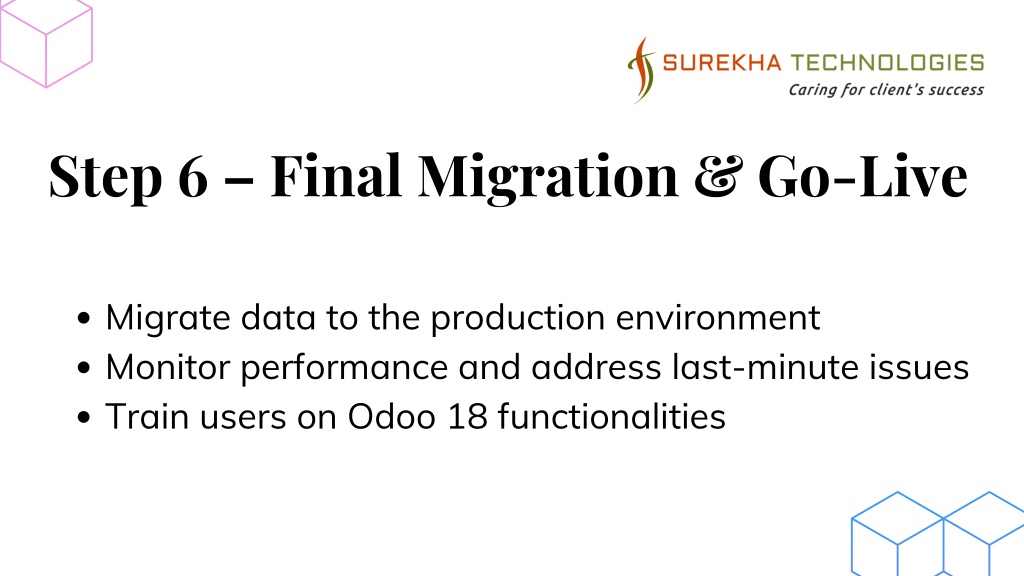 SUREKHA TECHNOLOGIES
Caring for client's success

Step 6 – Final Migration & Go-Live

• Migrate data to the production environment
• Monitor performance and address last-minute issues
• Train users on Odoo 18 functionalities